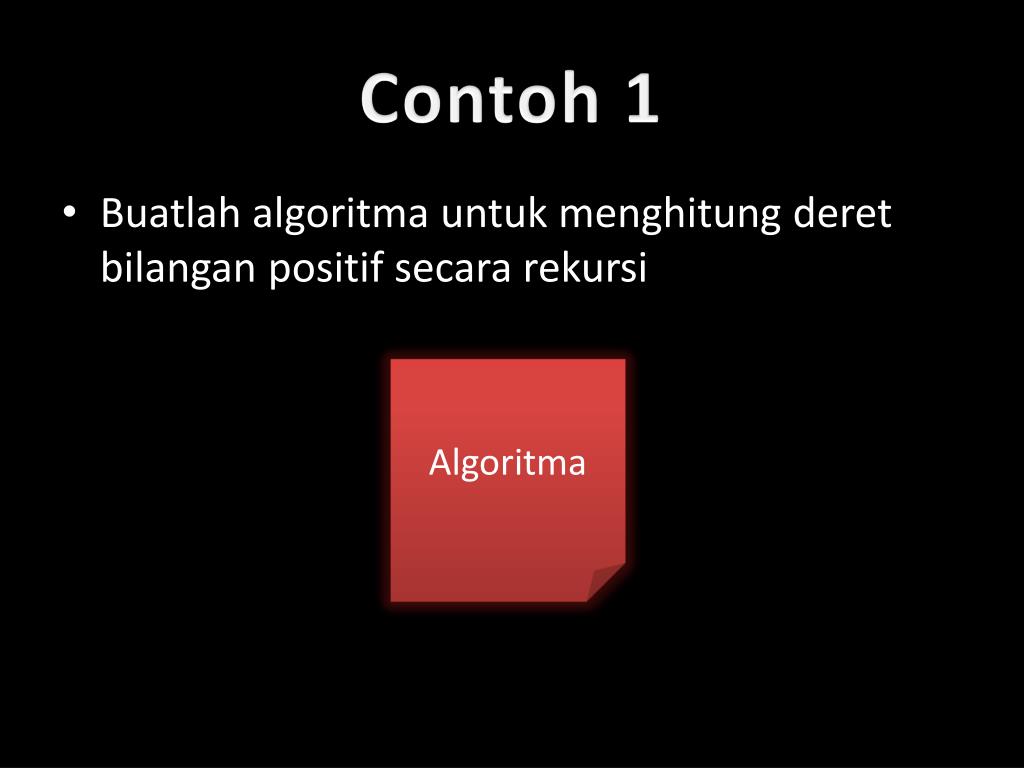 Contoh 1

• Buatlah algoritma untuk menghitung deret bilangan positif secara rekursi

Algoritma